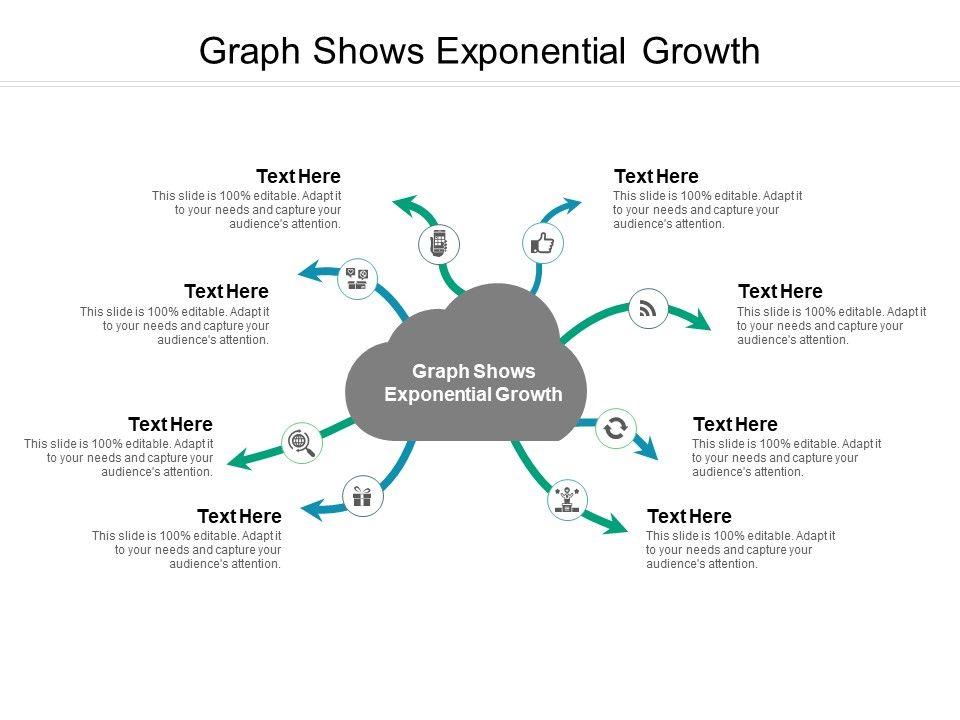 Graph Shows Exponential Growth

Text Here
This slide is 100% editable. Adapt it to your needs and capture your audience's attention.

Text Here
This slide is 100% editable. Adapt it to your needs and capture your audience's attention.

Text Here
This slide is 100% editable. Adapt it to your needs and capture your audience's attention.

Text Here
This slide is 100% editable. Adapt it to your needs and capture your audience's attention.

Graph Shows Exponential Growth

Text Here
This slide is 100% editable. Adapt it to your needs and capture your audience's attention.

Text Here
This slide is 100% editable. Adapt it to your needs and capture your audience's attention.

Text Here
This slide is 100% editable. Adapt it to your needs and capture your audience's attention.

Text Here
This slide is 100% editable. Adapt it to your needs and capture your audience's attention.